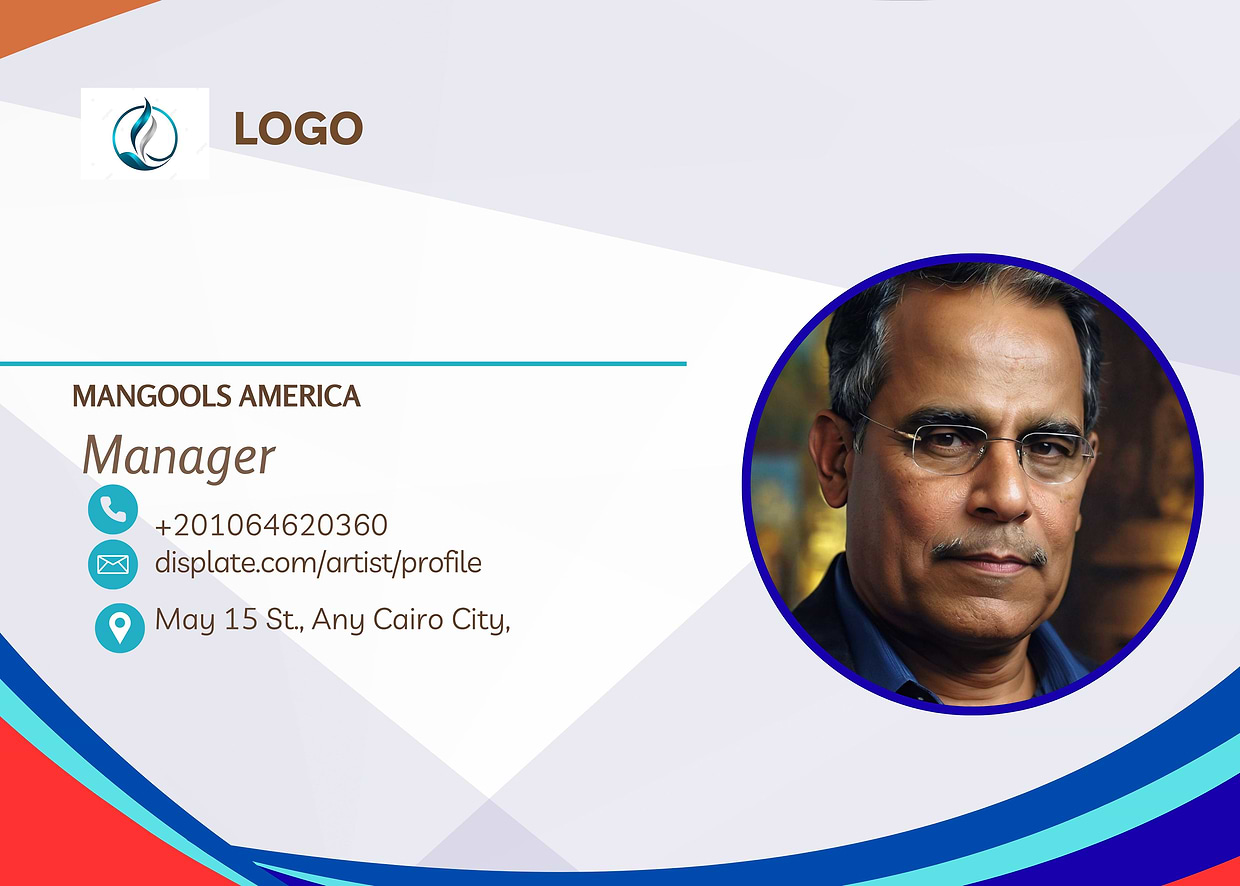 LOGO

MANGOOLS AMERICA

Manager

+201064620360

displate.com/artist/profile

May 15 St., Any Cairo City,